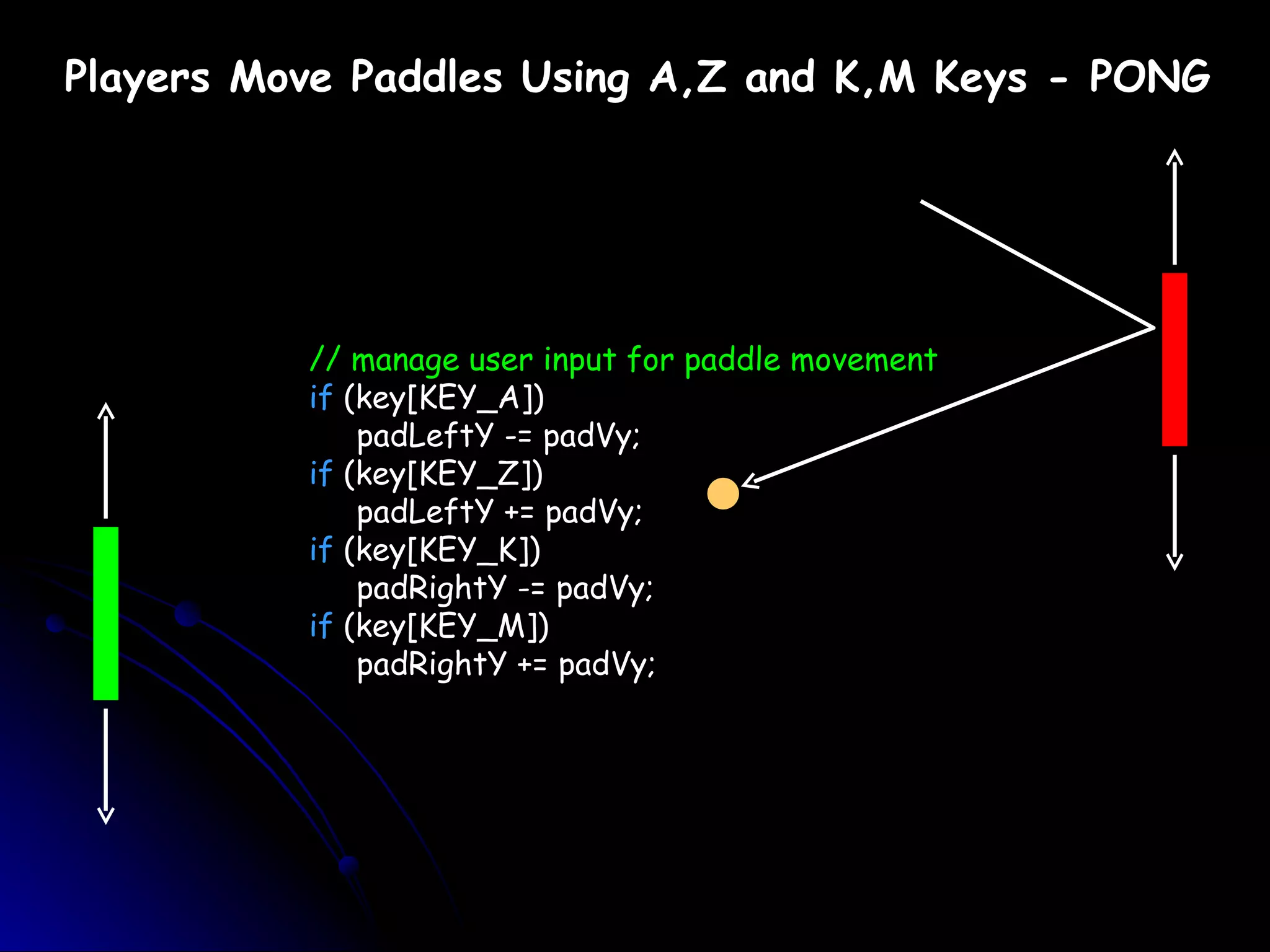 Players Move Paddles Using A,Z and K,M Keys - PONG

// manage user input for paddle movement
if (key[KEY_A])
    padLeftY -= padVy;
if (key[KEY_Z])
    padLeftY += padVy;
if (key[KEY_K])
    padRightY -= padVy;
if (key[KEY_M])
    padRightY += padVy;